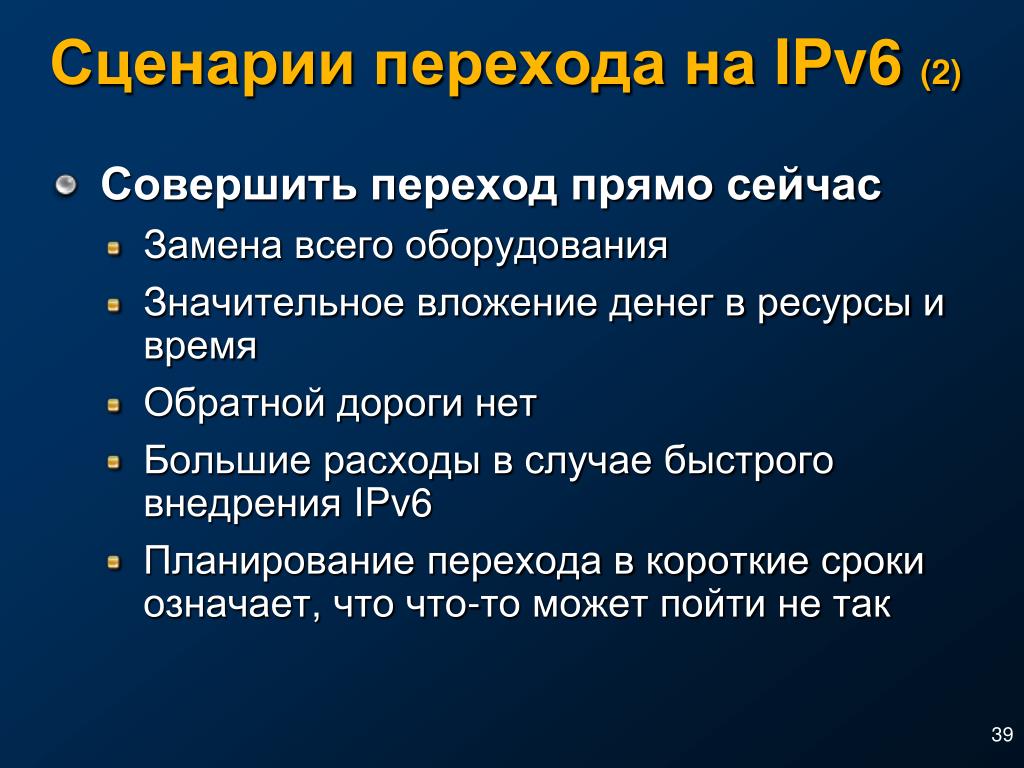 Сценарии перехода на IPv6 (2)

Совершить переход прямо сейчас

Замена всего оборудования

Значительное вложение денег в ресурсы и время

Обратной дороги нет

Большие расходы в случае быстрого внедрения IPv6

Планирование перехода в короткие сроки означает, что что-то может пойти не так

39